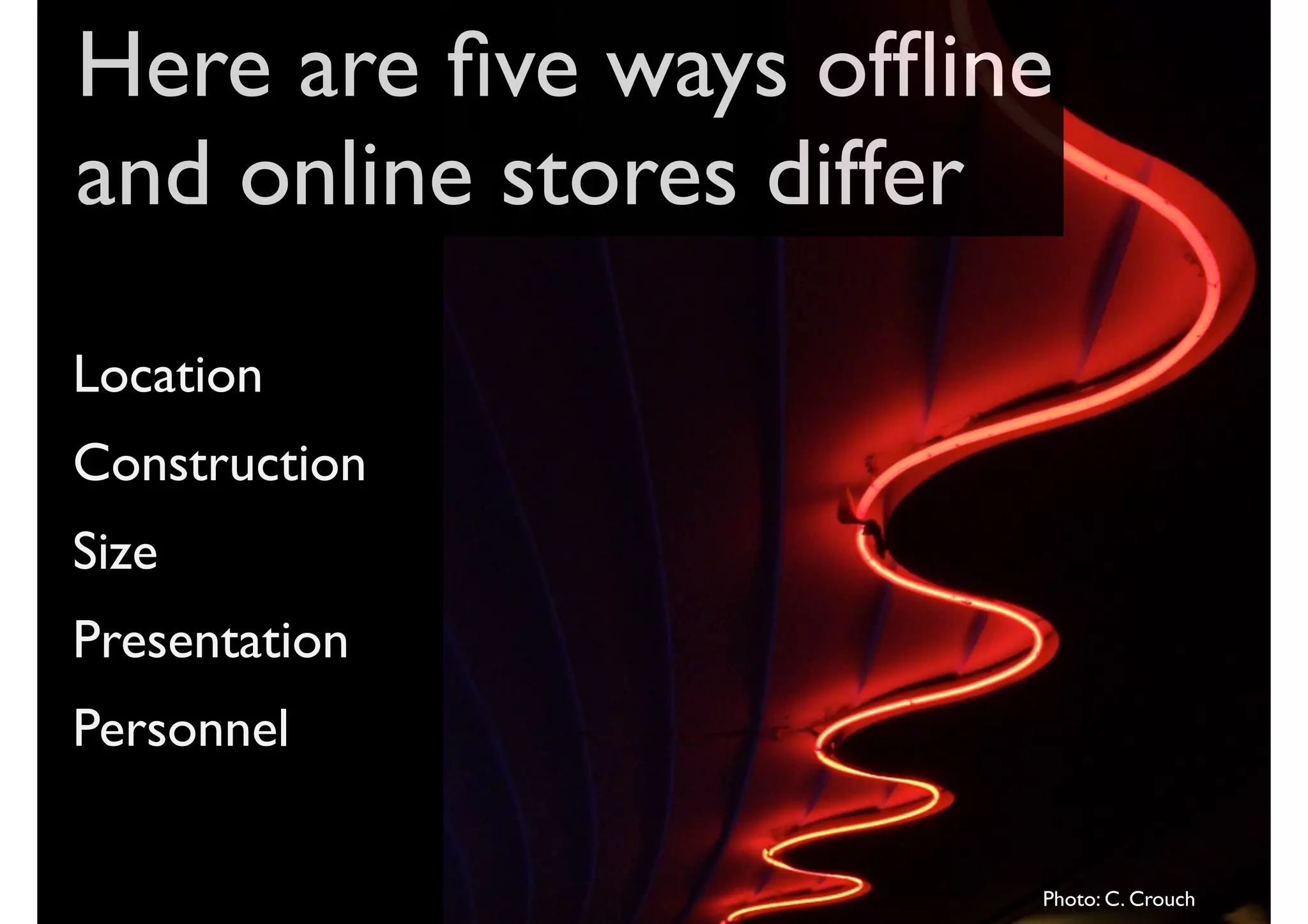 Here are five ways offline and online stores differ

Location

Construction

Size

Presentation

Personnel

Photo: C. Crouch